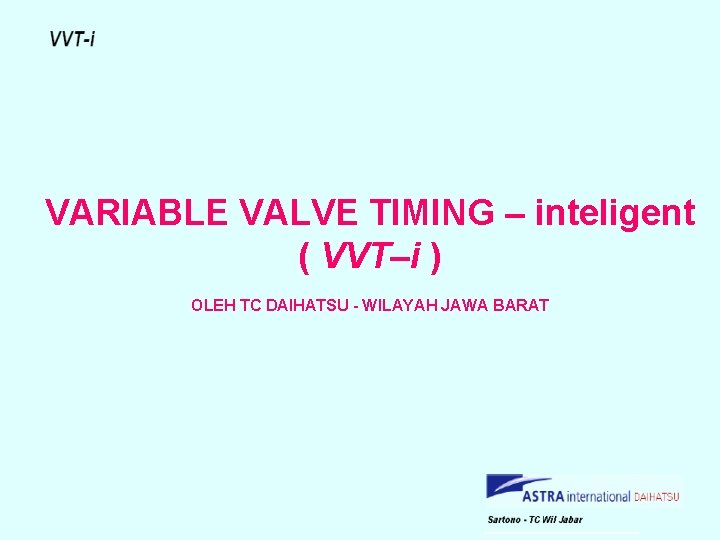 VVT-i

VARIABLE VALVE TIMING – inteligent
( VVT–i )

OLEH TC DAIHATSU - WILAYAH JAWA BARAT

ASTRA international DAIHATSU

Sartono - TC Wil Jabar